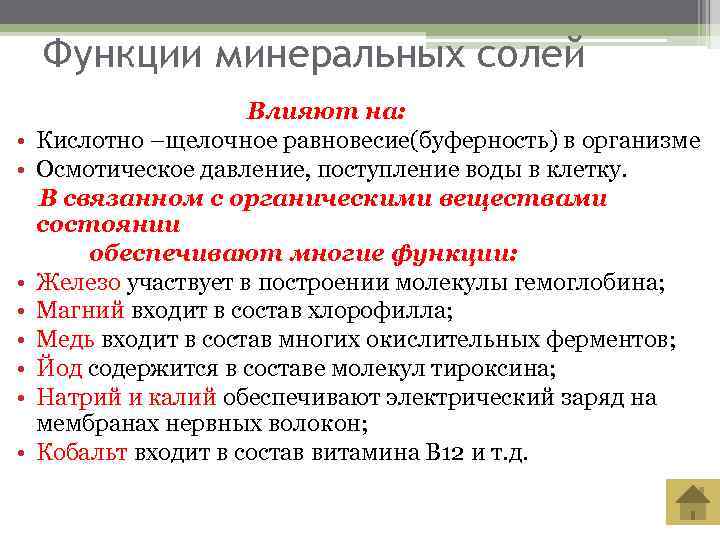 Функции минеральных солей

Влияют на:

• Кислотно –щелочное равновесие(буферность) в организме
• Осмотическое давление, поступление воды в клетку.

В связанном с органическими веществами состоянии
обеспечивают многие функции:

• Железо участвует в построении молекулы гемоглобина;
• Магний входит в состав хлорофилла;
• Медь входит в состав многих окислительных ферментов;
• Йод содержится в составе молекул тироксина;
• Натрий и калий обеспечивают электрический заряд на мембранах нервных волокон;
• Кобальт входит в состав витамина В12 и т.д.